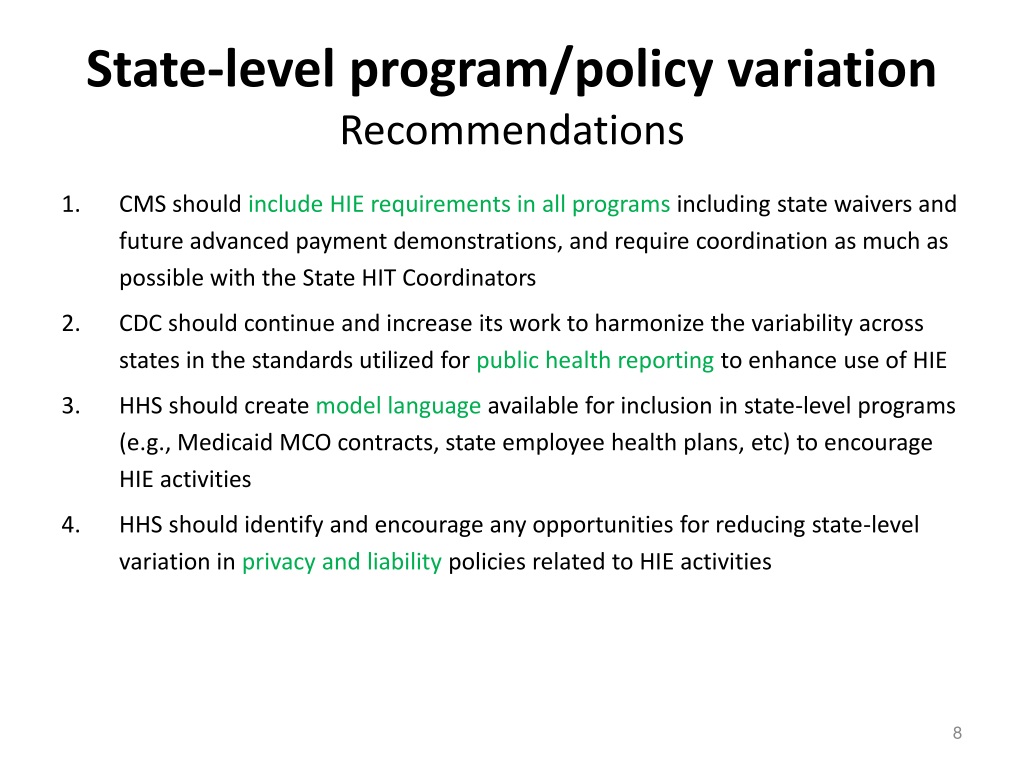 State-level program/policy variation
Recommendations

1. CMS should include HIE requirements in all programs including state waivers and future advanced payment demonstrations, and require coordination as much as possible with the State HIT Coordinators

2. CDC should continue and increase its work to harmonize the variability across states in the standards utilized for public health reporting to enhance use of HIE

3. HHS should create model language available for inclusion in state-level programs (e.g., Medicaid MCO contracts, state employee health plans, etc) to encourage HIE activities

4. HHS should identify and encourage any opportunities for reducing state-level variation in privacy and liability policies related to HIE activities

8